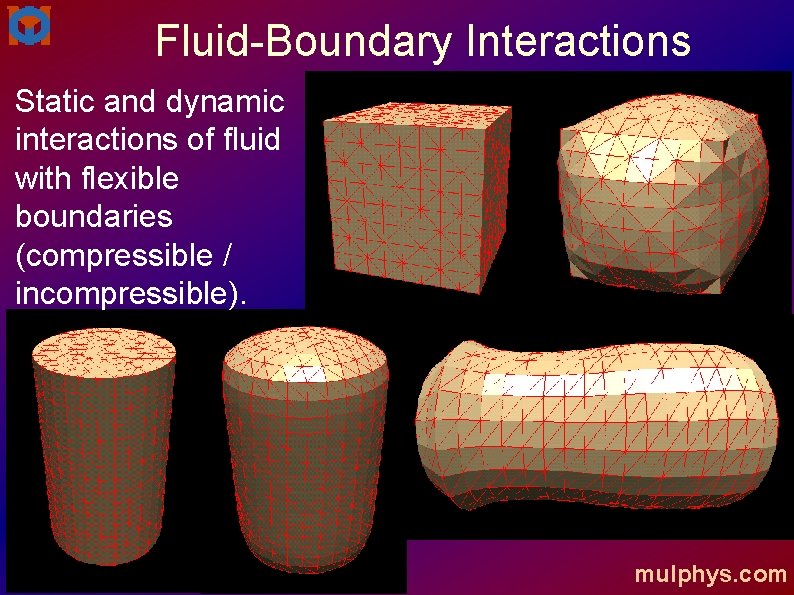 Fluid-Boundary Interactions

Static and dynamic interactions of fluid with flexible boundaries (compressible / incompressible).

mulphys.com